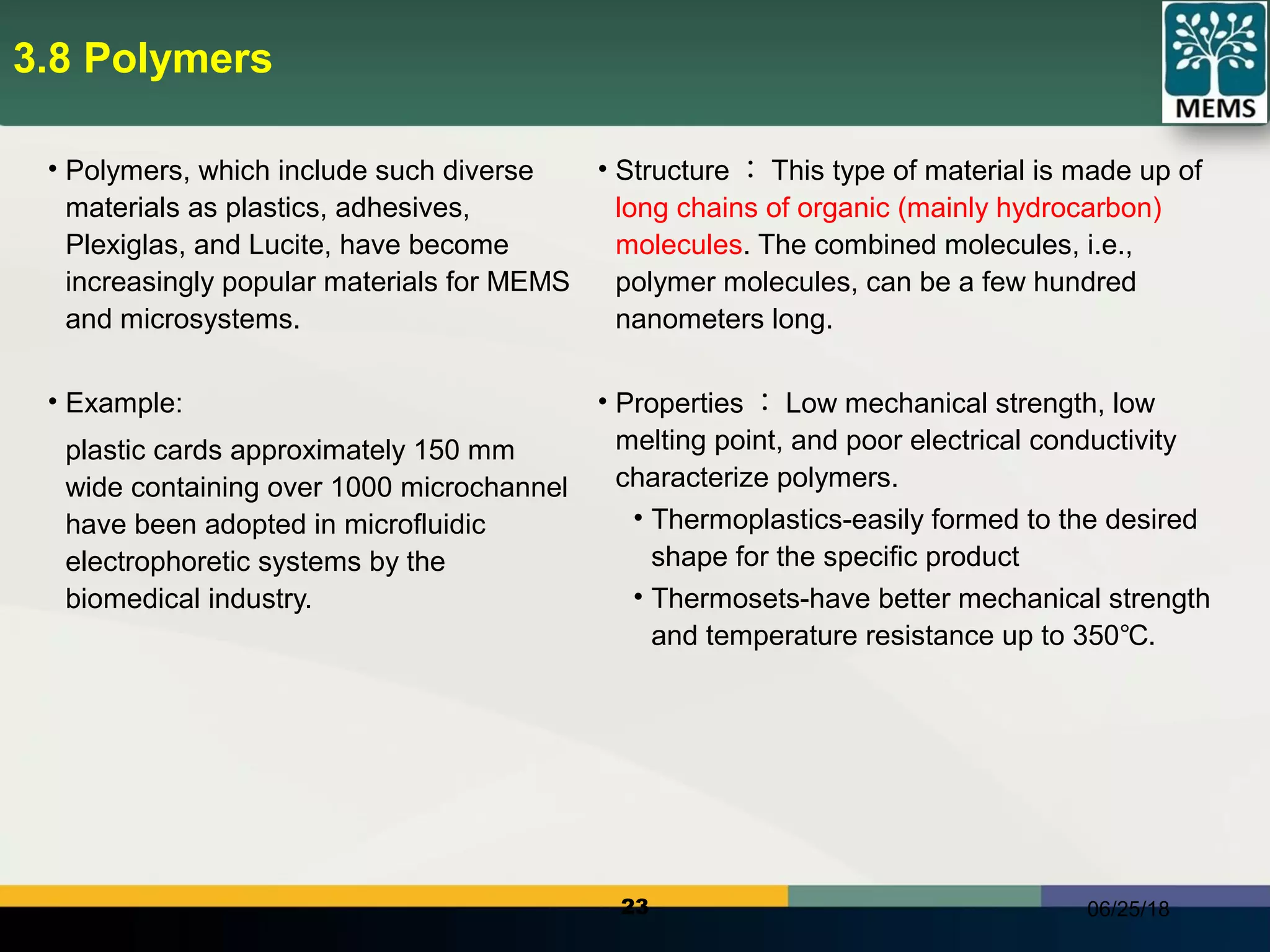 3.8 Polymers

MEMS

• Polymers, which include such diverse materials as plastics, adhesives, Plexiglas, and Lucite, have become increasingly popular materials for MEMS and microsystems.

• Example:

plastic cards approximately 150 mm wide containing over 1000 microchannel have been adopted in microfluidic electrophoretic systems by the biomedical industry.

• Structure ： This type of material is made up of long chains of organic (mainly hydrocarbon) molecules. The combined molecules, i.e., polymer molecules, can be a few hundred nanometers long.

• Properties ： Low mechanical strength, low melting point, and poor electrical conductivity characterize polymers.

• Thermoplastics-easily formed to the desired shape for the specific product

• Thermosets-have better mechanical strength and temperature resistance up to 350℃.

23

06/25/18